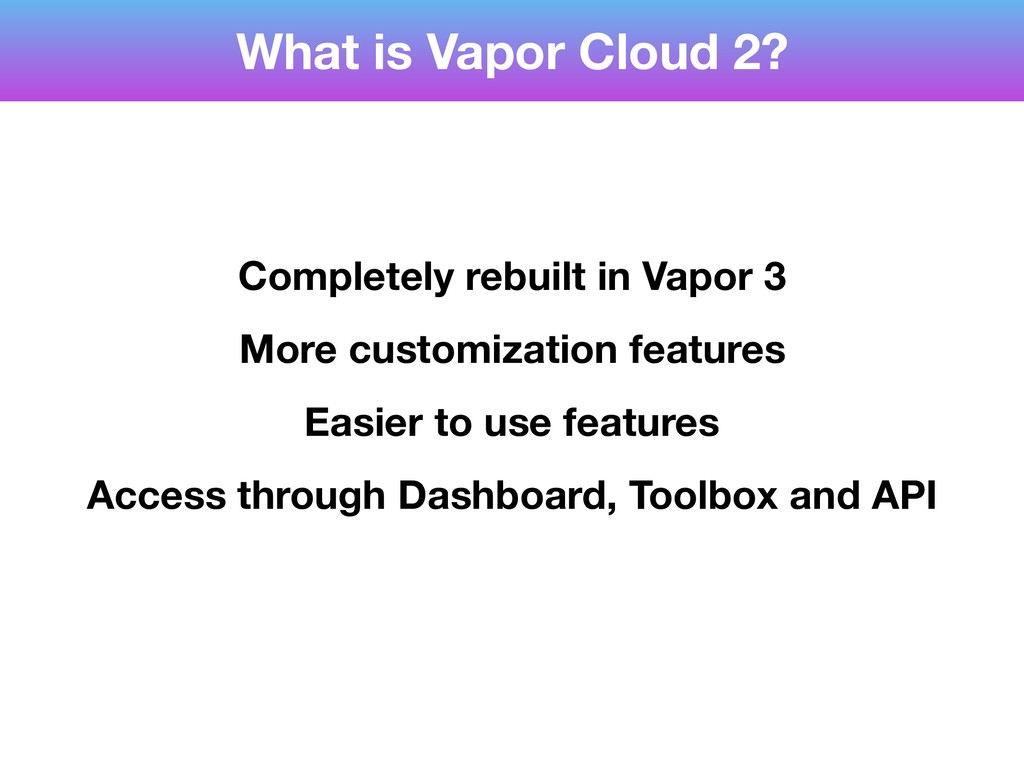 What is Vapor Cloud 2?

Completely rebuilt in Vapor 3

More customization features

Easier to use features

Access through Dashboard, Toolbox and API